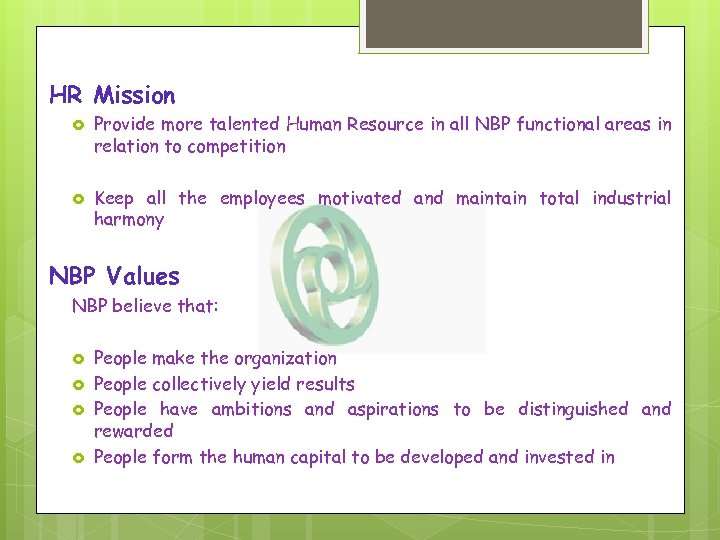 HR Mission

Provide more talented Human Resource in all NBP functional areas in relation to competition

Keep all the employees motivated and maintain total industrial harmony

NBP Values

NBP believe that:

People make the organization

People collectively yield results

People have ambitions and aspirations to be distinguished and rewarded

People form the human capital to be developed and invested in